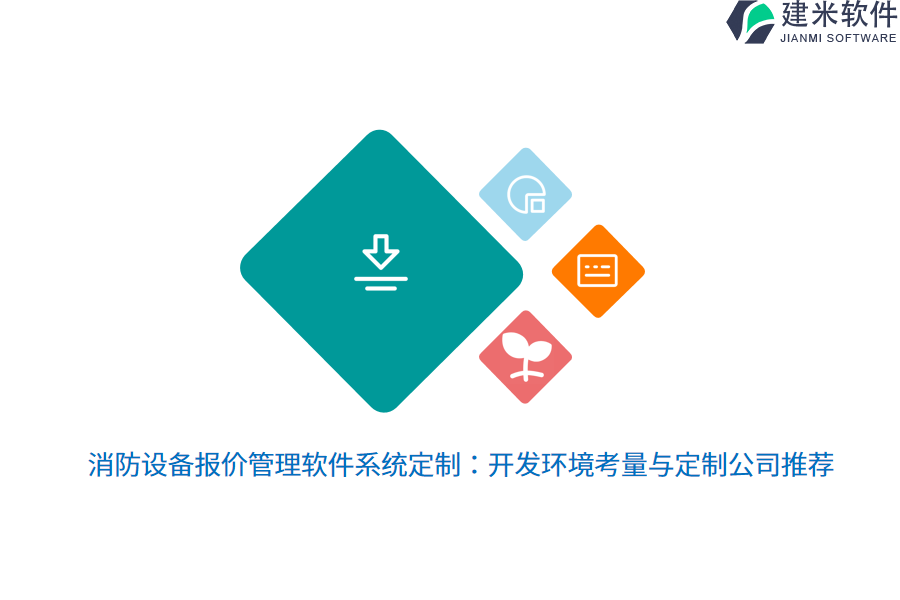 建米软件
JIANMI SOFTWARE

消防设备报价管理软件系统定制：开发环境考量与定制公司推荐